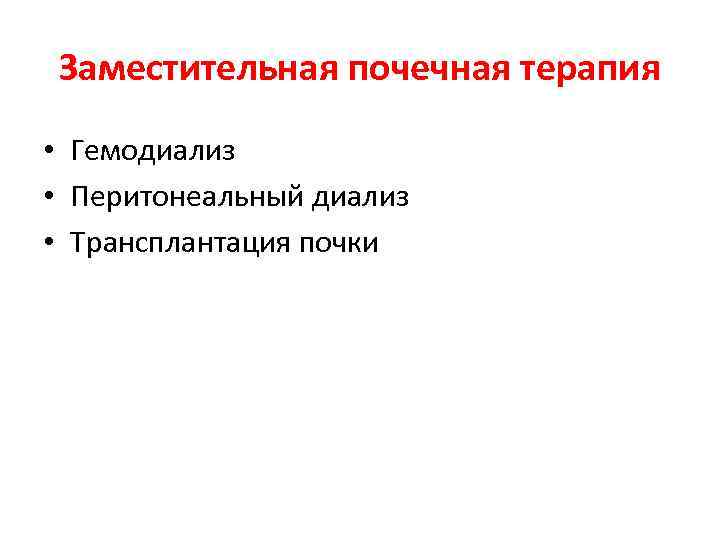 Заместительная почечная терапия

• Гемодиализ
• Перитонеальный диализ
• Трансплантация почки